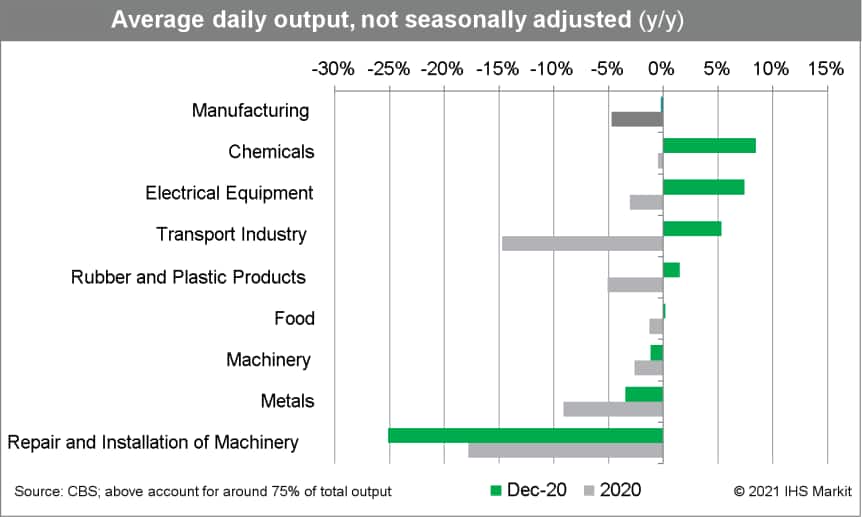 Average daily output, not seasonally adjusted (y/y)

-30% -25% -20% -15% -10% -5% 0% 5% 10% 15%

Manufacturing
Chemicals
Electrical Equipment
Transport Industry
Rubber and Plastic Products
Food
Machinery
Metals
Repair and Installation of Machinery

Source: CBS; above account for around 75% of total output

Dec-20 2020

© 2021 IHS Markit